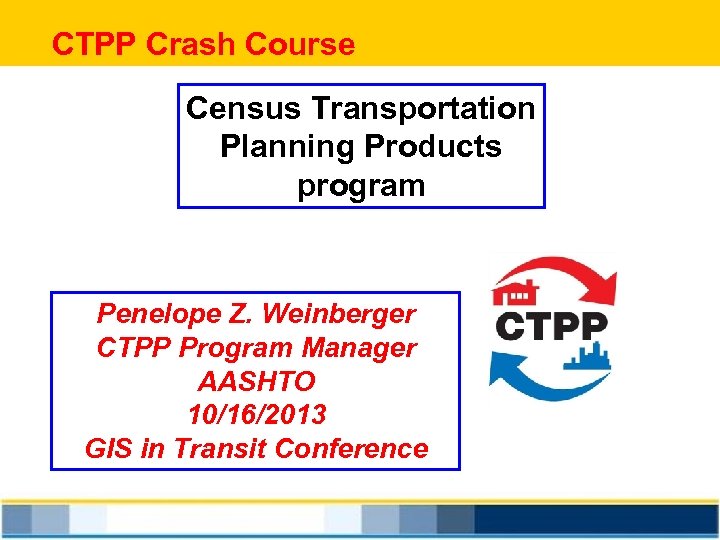 CTPP Crash Course

Census Transportation Planning Products program

Penelope Z. Weinberger
CTPP Program Manager
AASHTO
10/16/2013
GIS in Transit Conference

CTPP